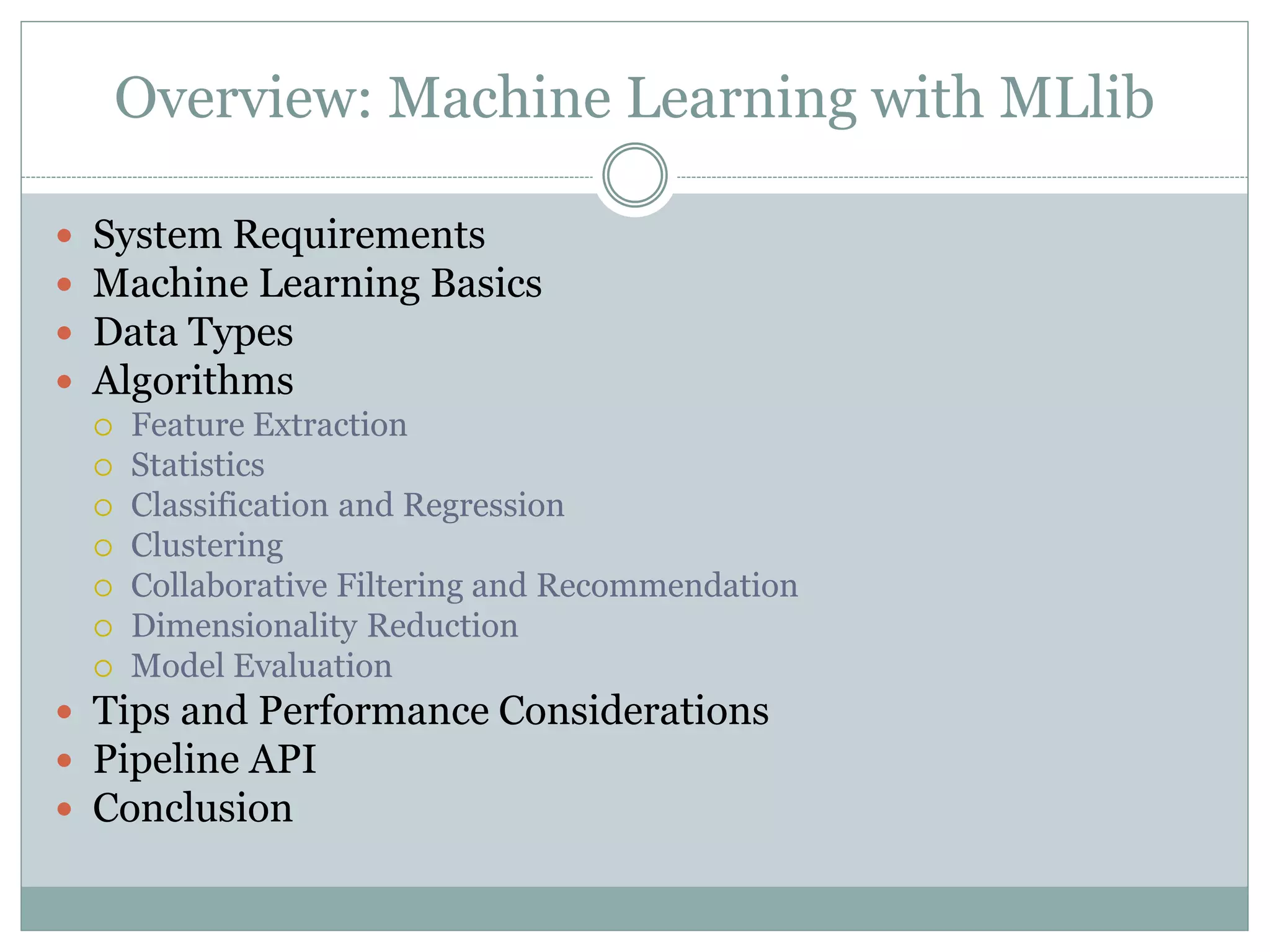 Overview: Machine Learning with MLlib

- System Requirements
- Machine Learning Basics
- Data Types
- Algorithms
  - Feature Extraction
  - Statistics
  - Classification and Regression
  - Clustering
  - Collaborative Filtering and Recommendation
  - Dimensionality Reduction
  - Model Evaluation
- Tips and Performance Considerations
- Pipeline API
- Conclusion